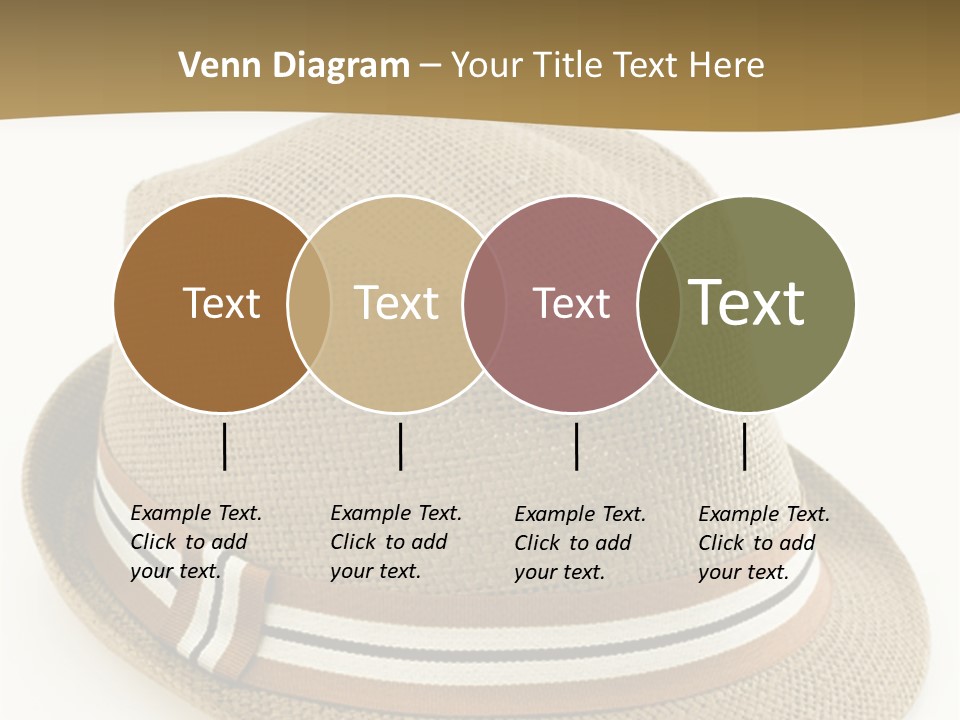 Venn Diagram – Your Title Text Here

Text

Text

Text

Text

Example Text. Click to add your text.

Example Text. Click to add your text.

Example Text. Click to add your text.

Example Text. Click to add your text.